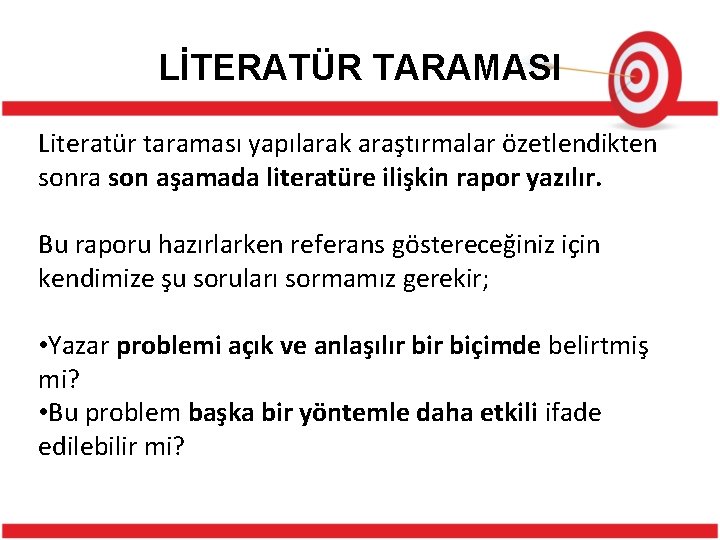 LİTERATÜR TARAMASI

Literatür taraması yapılarak araştırmalar özetlendikten sonra son aşamada literatüre ilişkin rapor yazılır.

Bu raporu hazırlarken referans göstereceğiniz için kendimize şu soruları sormamız gerekir;

•Yazar problemi açık ve anlaşılır bir biçimde belirtmiş mi?
•Bu problem başka bir yöntemle daha etkili ifade edilebilir mi?